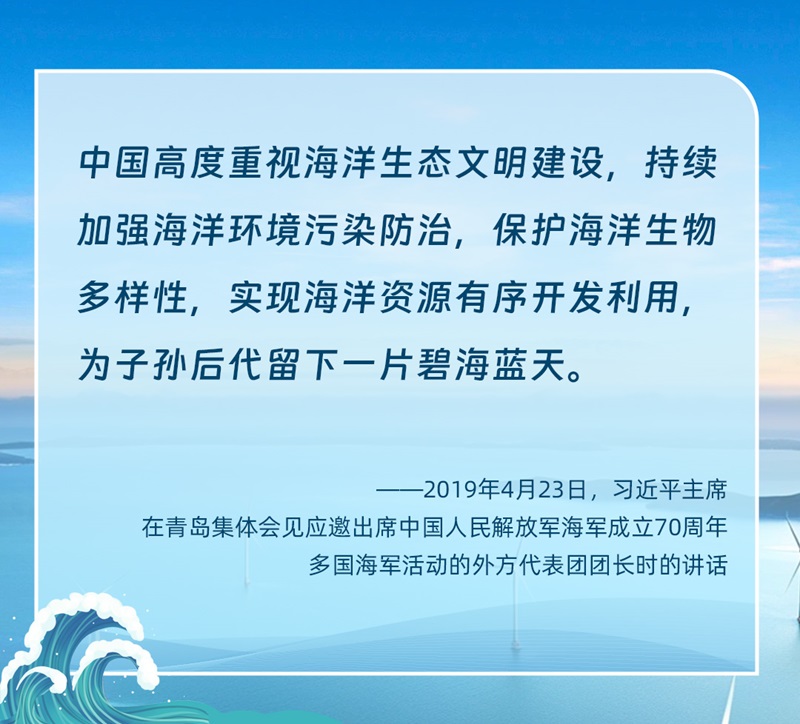 中国高度重视海洋生态文明建设，持续加强海洋环境污染防治，保护海洋生物多样性，实现海洋资源有序开发利用，为子孙后代留下一片碧海蓝天。

——2019年4月23日，习近平主席在青岛集体会见应邀出席中国人民解放军海军成立70周年多国海军活动的外方代表团团长时的讲话